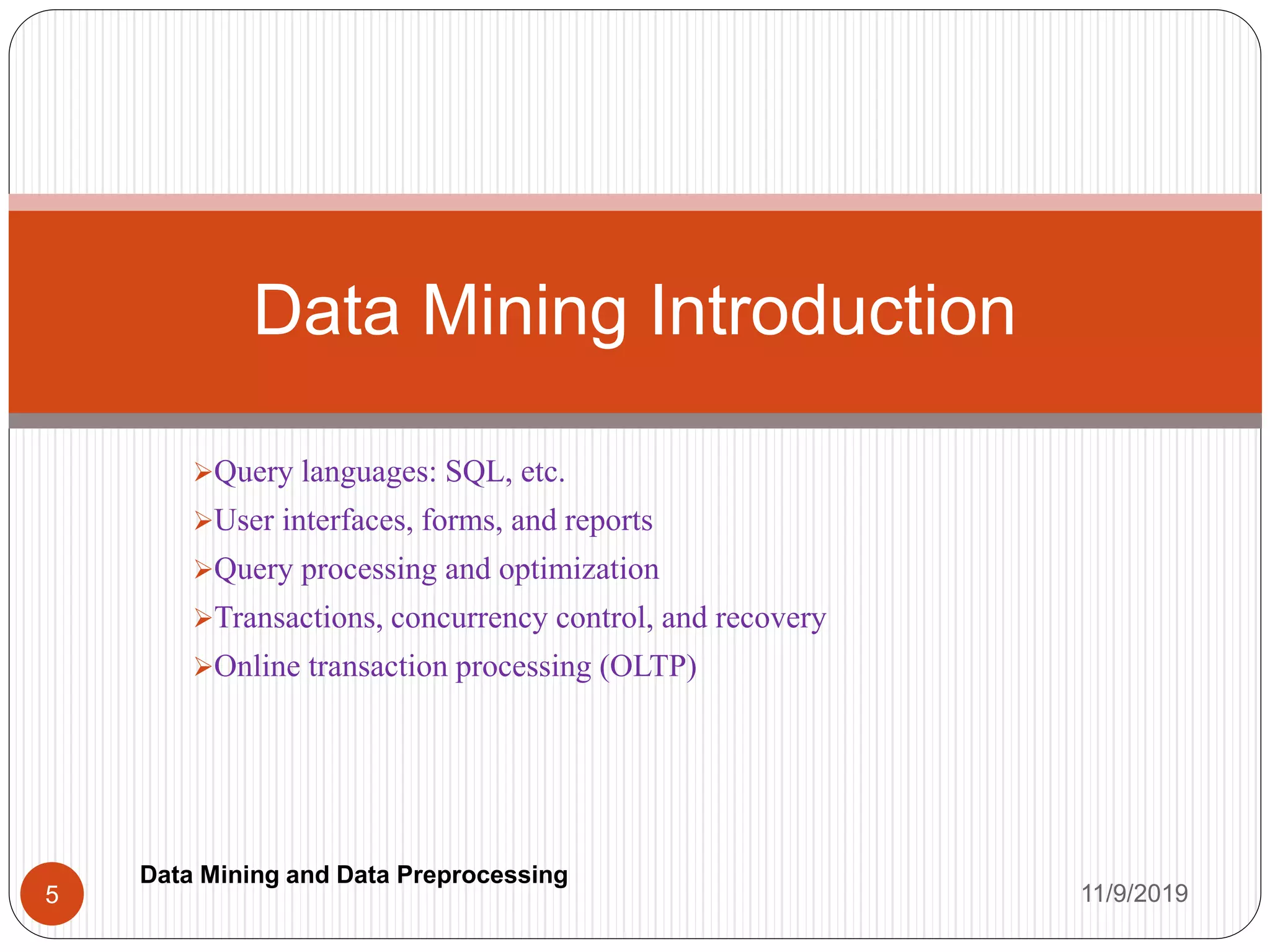 Data Mining Introduction

➢Query languages: SQL, etc.
➢User interfaces, forms, and reports
➢Query processing and optimization
➢Transactions, concurrency control, and recovery
➢Online transaction processing (OLTP)

5

Data Mining and Data Preprocessing

11/9/2019